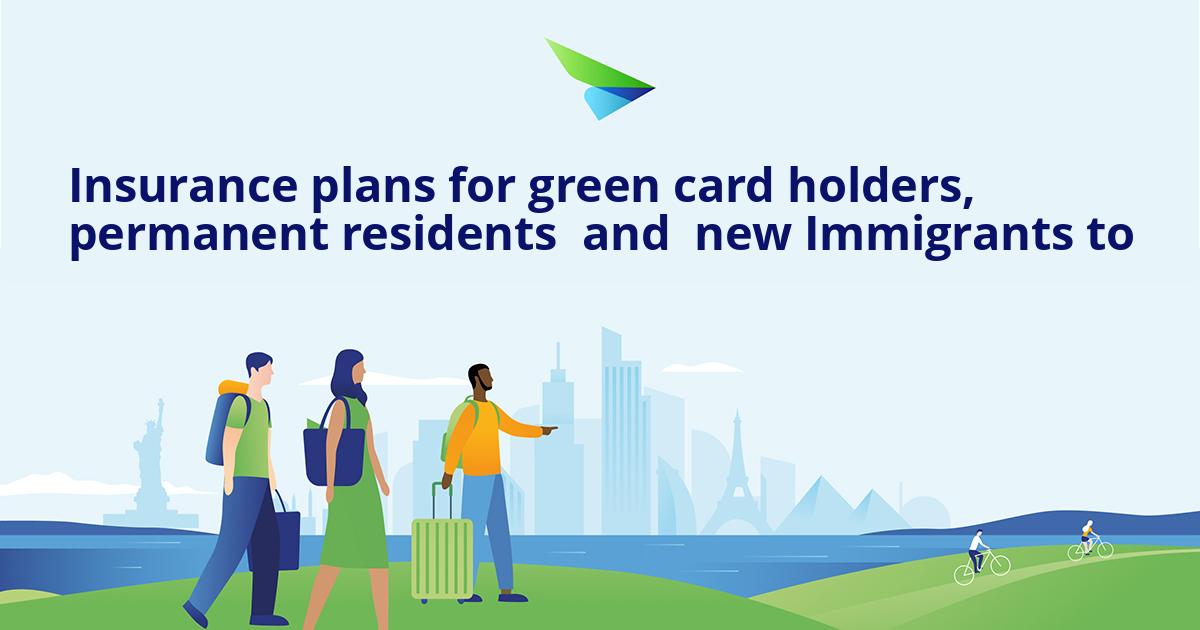 Insurance plans for green card holders, permanent residents and new Immigrants to